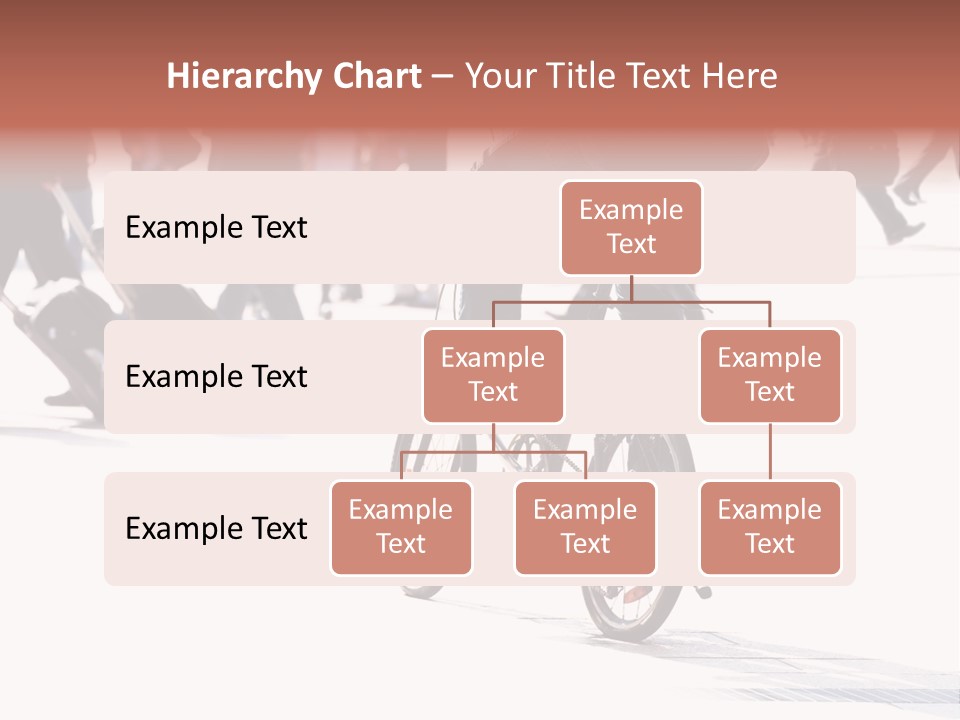 Hierarchy Chart – Your Title Text Here

Example Text

Example Text

Example Text

Example Text

Example Text

Example Text

Example Text

Example Text

Example Text